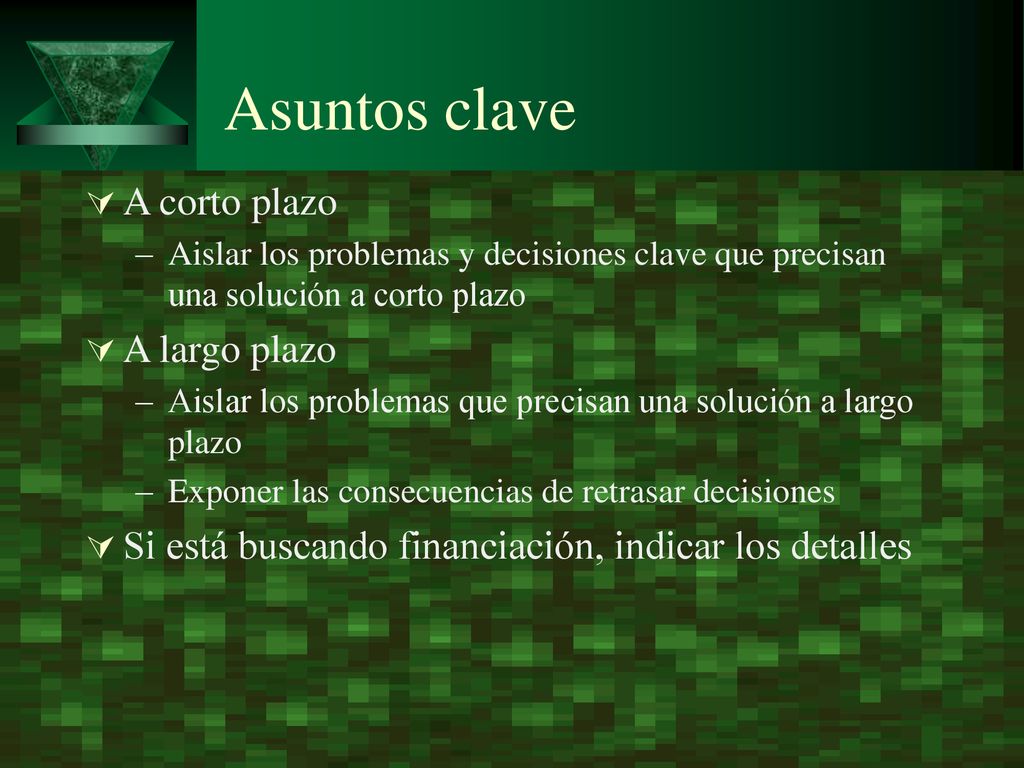 Asuntos clave

A corto plazo
– Aislar los problemas y decisiones clave que precisan una solución a corto plazo

A largo plazo
– Aislar los problemas que precisan una solución a largo plazo
– Exponer las consecuencias de retrasar decisiones

Si está buscando financiación, indicar los detalles